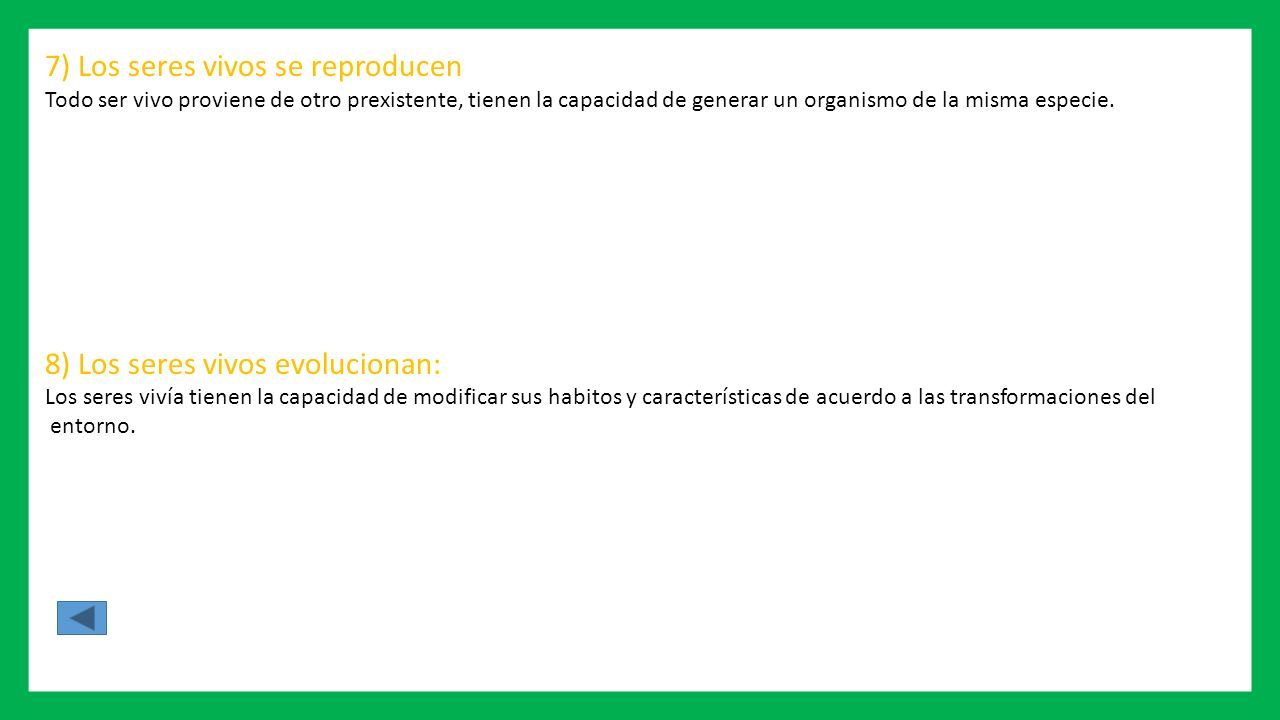 7) Los seres vivos se reproducen
Todo ser vivo proviene de otro prexistente, tienen la capacidad de generar un organismo de la misma especie.

8) Los seres vivos evolucionan:
Los seres vivía tienen la capacidad de modificar sus habitos y características de acuerdo a las transformaciones del entorno.